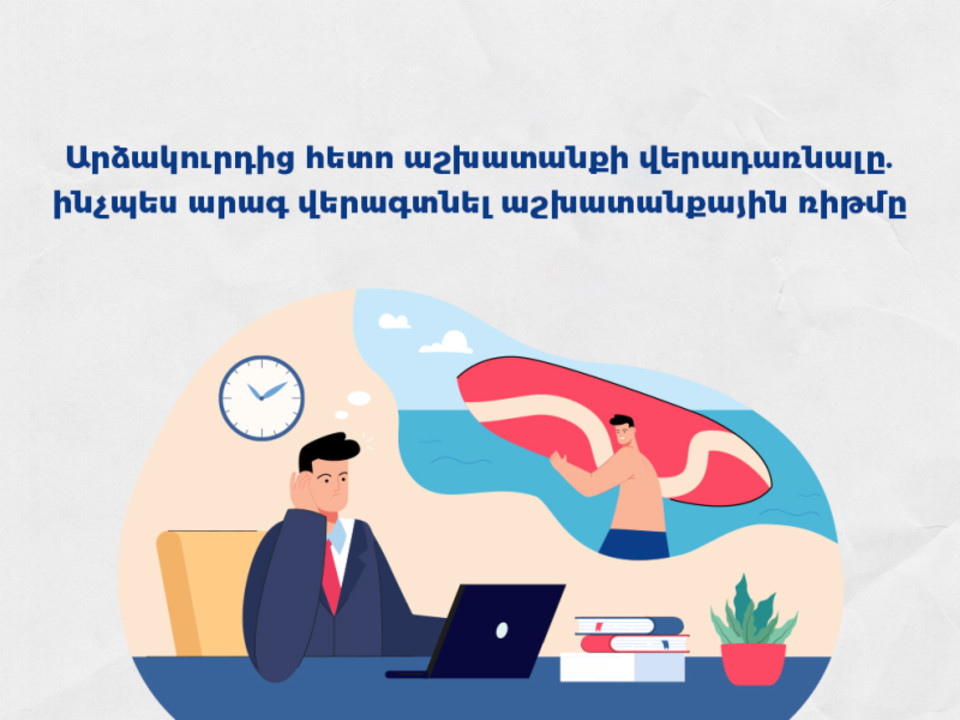 Արձակուրդից հետո աշխատանքի վերադառնալը. ինչպես արագ վերագտնել աշխատանքային ռիթմը